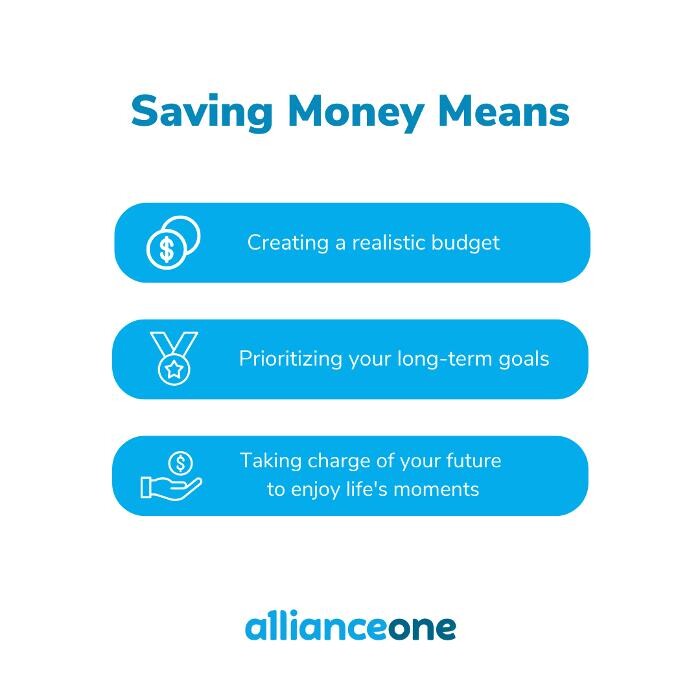 Saving Money Means

Creating a realistic budget

Prioritizing your long-term goals

Taking charge of your future to enjoy life's moments

allianceone